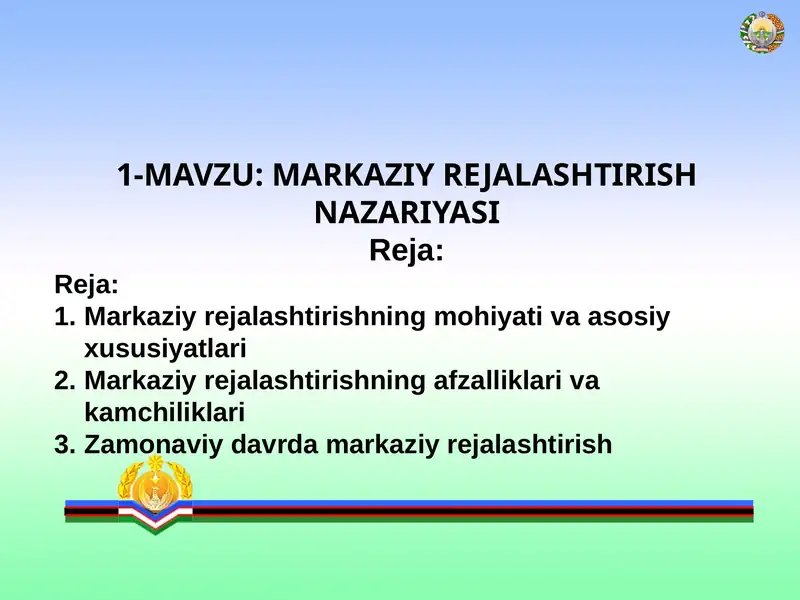 1-MAVZU: MARKAZIY REJALASHTIRISH NAZARIYASI
Reja:

Reja:
1. Markaziy rejalashtirishning mohiyati va asosiy xususiyatlari
2. Markaziy rejalashtirishning afzalliklari va kamchiliklari
3. Zamonaviy davrda markaziy rejalashtirish